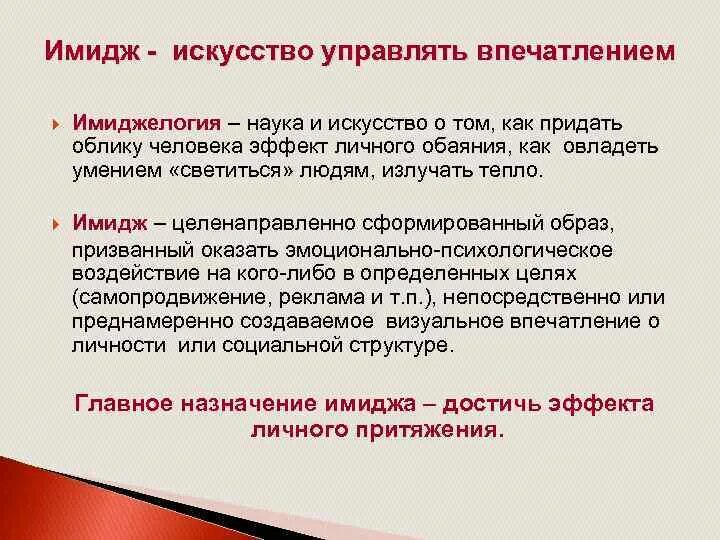 Имидж - искусство управлять впечатлением

Имиджелогия – наука и искусство о том, как придать облику человека эффект личного обаяния, как овладеть умением «светиться» людям, излучать тепло.

Имидж – целенаправленно сформированный образ, призванный оказать эмоционально-психологическое воздействие на кого-либо в определенных целях (самопродвижение, реклама и т.п.), непосредственно или преднамеренно создаваемое визуальное впечатление о личности или социальной структуре.

Главное назначение имиджа – достичь эффекта личного притяжения.